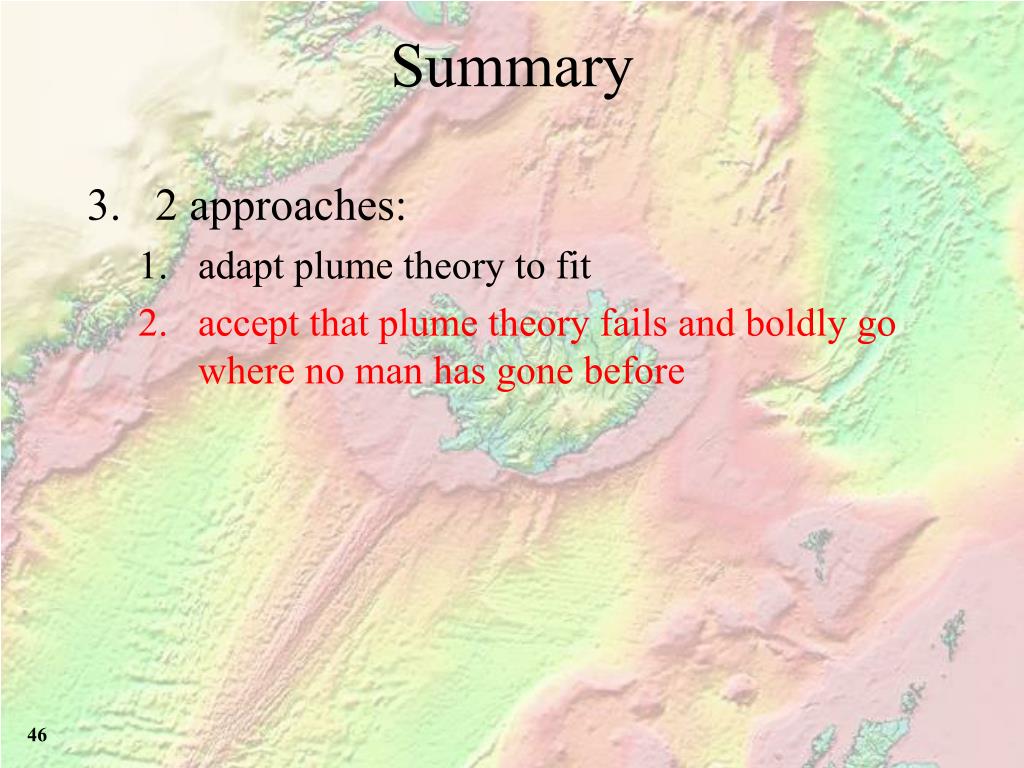 Summary

3. 2 approaches:
1. adapt plume theory to fit
2. accept that plume theory fails and boldly go where no man has gone before

46